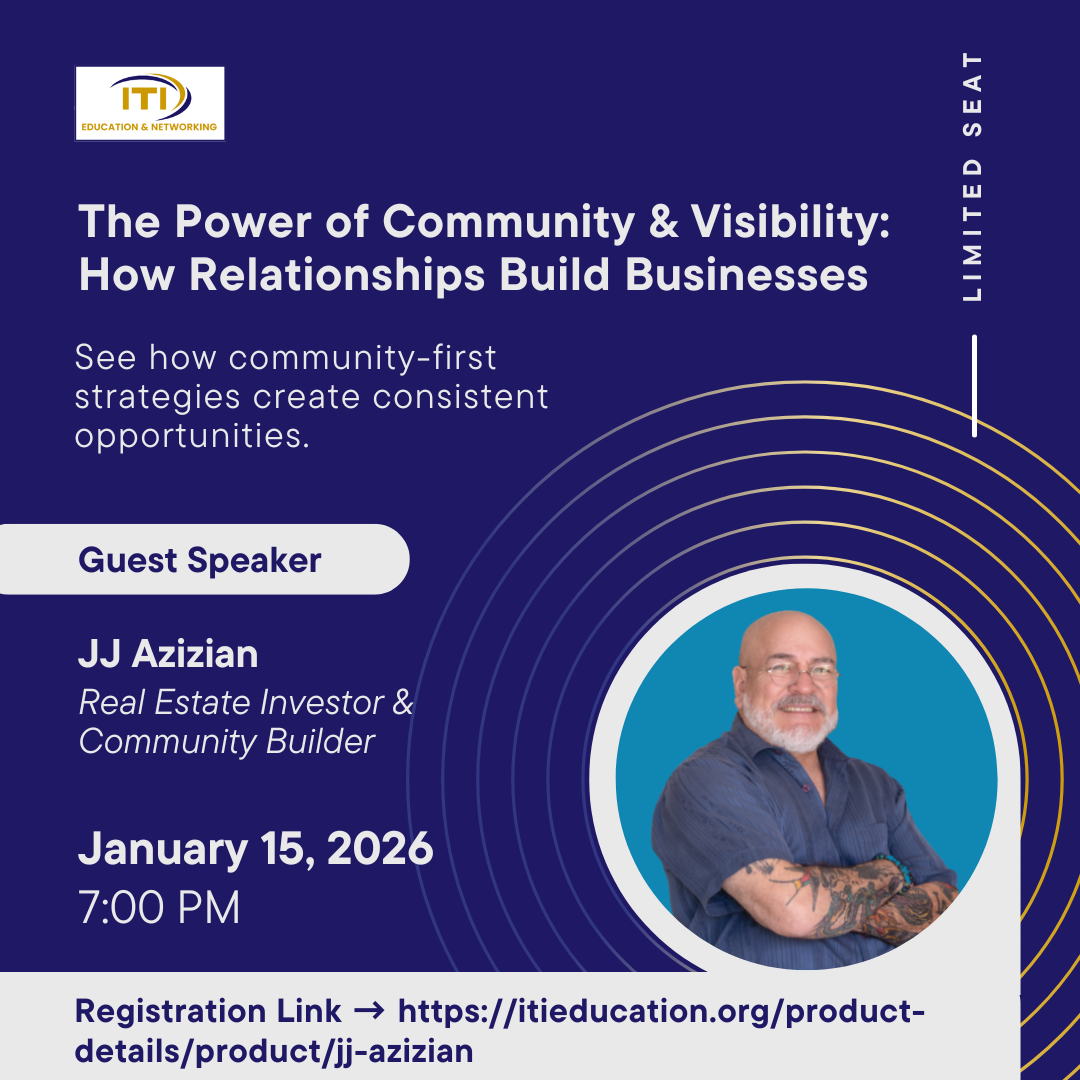 ITI
EDUCATION & NETWORKING

LIMITED SEAT

The Power of Community & Visibility: How Relationships Build Businesses

See how community-first strategies create consistent opportunities.

Guest Speaker

JJ Azizian
Real Estate Investor & Community Builder

January 15, 2026
7:00 PM

Registration Link → https://itieducation.org/product-details/product/jj-azizian